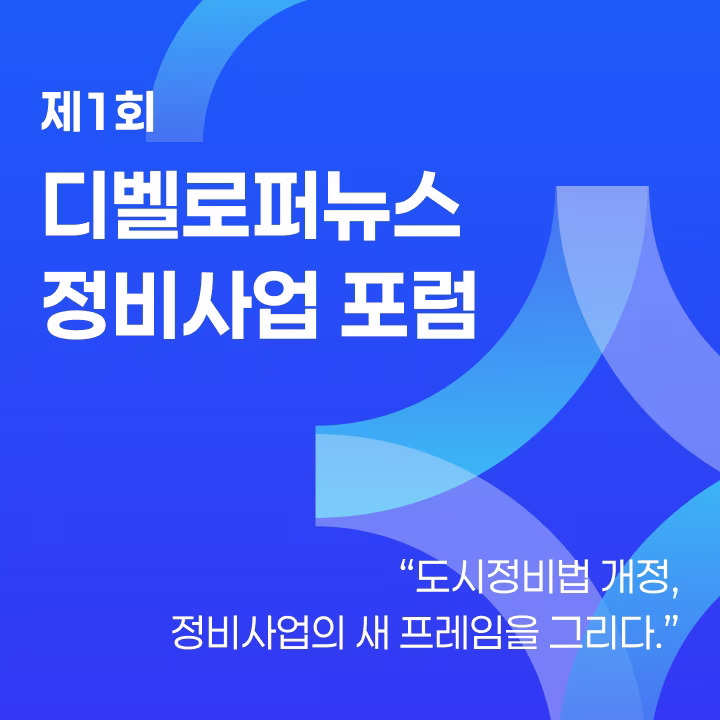 제1회

디벨로퍼뉴스
정비사업 포럼

“도시정비법 개정,
정비사업의 새 프레임을 그리다.”